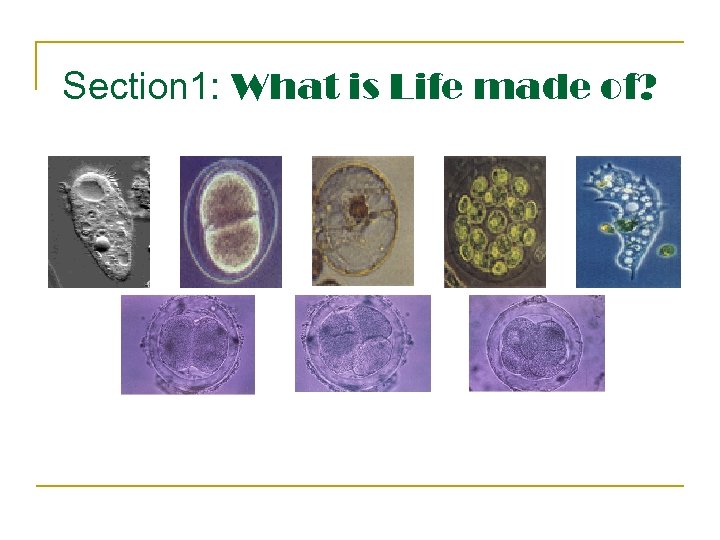 Section1: What is Life made of?